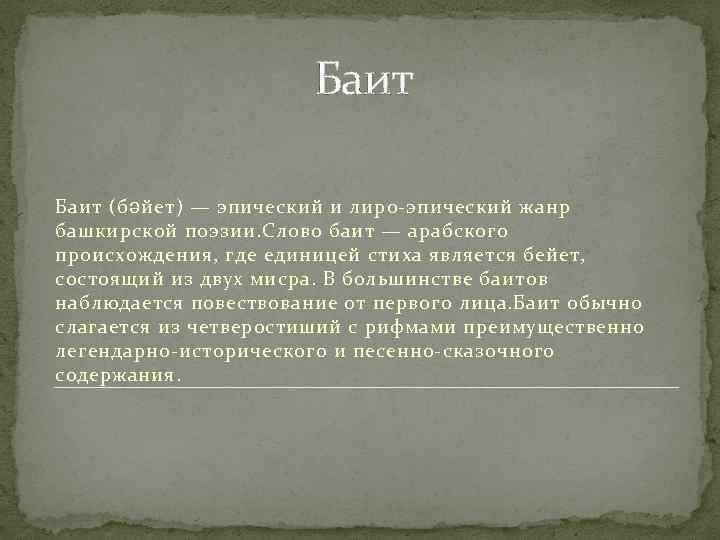 Баит

Баит (бәйет) — эпический и лиро-эпический жанр башкирской поэзии.Слово баит — арабского происхождения, где единицей стиха является бейет, состоящий из двух мисра. В большинстве баитов наблюдается повествование от первого лица.Баит обычно слагается из четверостиший с рифмами преимущественно легендарно-исторического и песенно-сказочного содержания.